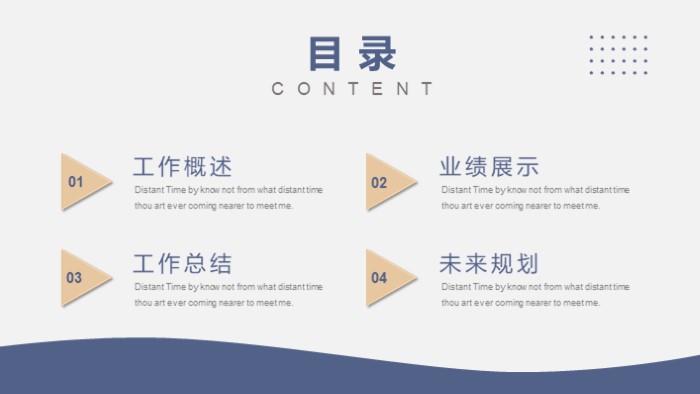 目录
CONTENT

01
工作概述
Distant Time by know not from what distant time thou art ever coming nearer to meet me.

02
业绩展示
Distant Time by know not from what distant time thou art ever coming nearer to meet me.

03
工作总结
Distant Time by know not from what distant time thou art ever coming nearer to meet me.

04
未来规划
Distant Time by know not from what distant time thou art ever coming nearer to meet me.